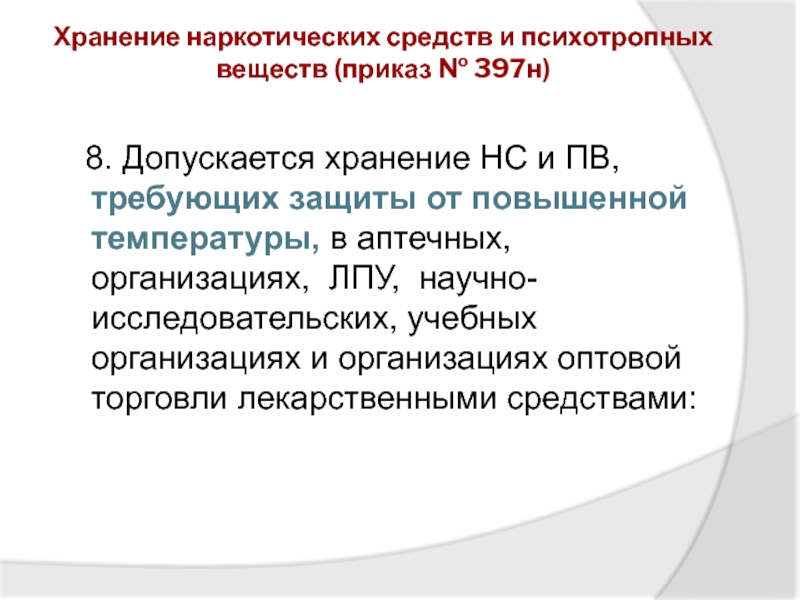 Хранение наркотических средств и психотропных веществ (приказ № 397н)

8. Допускается хранение НС и ПВ, требующих защиты от повышенной температуры, в аптечных, организациях, ЛПУ, научно-исследовательских, учебных организациях и организациях оптовой торговли лекарственными средствами: